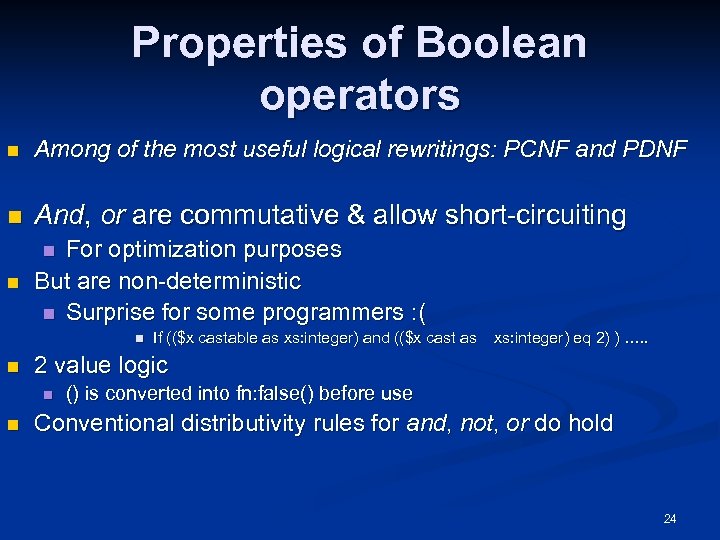 Properties of Boolean operators

Among of the most useful logical rewritings: PCNF and PDNF

And, or are commutative & allow short-circuiting

For optimization purposes

But are non-deterministic

Surprise for some programmers :(

If (($x castable as xs:integer) and (($x cast as xs:integer) eq 2) ) .....

2 value logic

() is converted into fn:false() before use

Conventional distributivity rules for and, not, or do hold

24